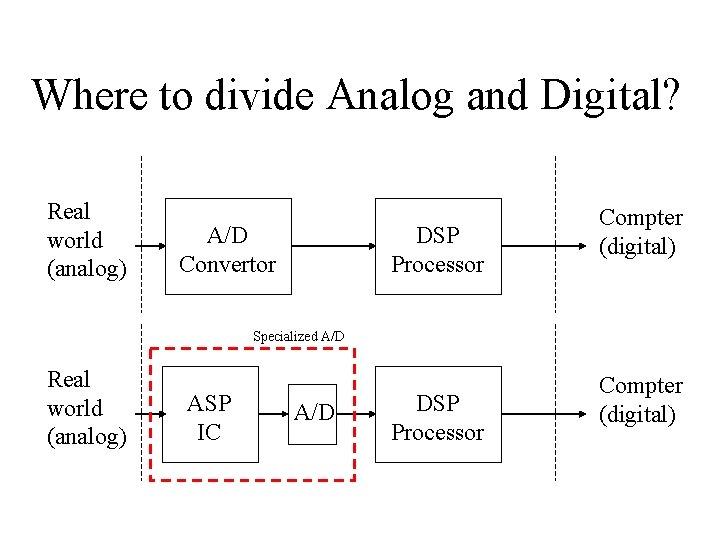 Where to divide Analog and Digital?

Real world (analog)

A/D Convertor

DSP Processor

Compter (digital)

Specialized A/D

Real world (analog)

ASP IC

A/D

DSP Processor

Compter (digital)